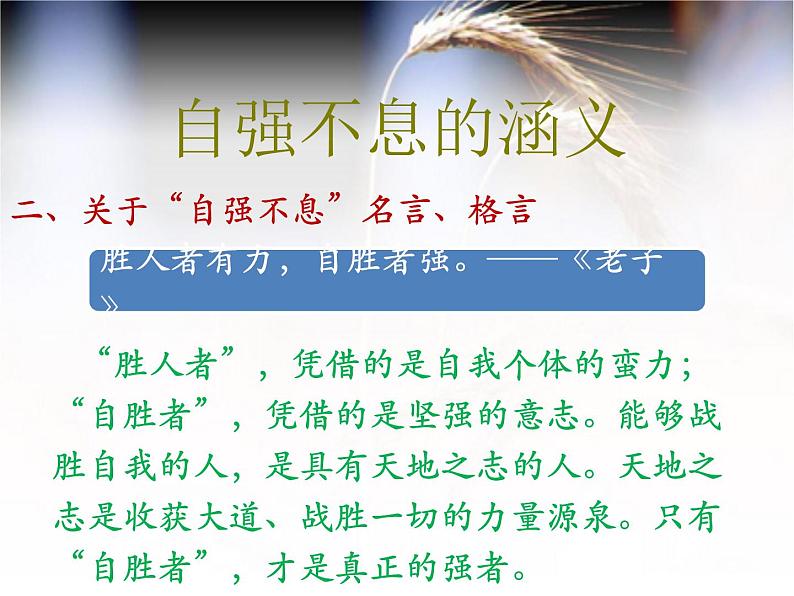 自强不息的涵义

二、关于“自强不息”名言、格言

胜人者有力，自胜者强。——《老子》

“胜人者”，凭借的是自我个体的蛮力；“自胜者”，凭借的是坚强的意志。能够战胜自我的人，是具有天地之志的人。天地之志是收获大道、战胜一切的力量源泉。只有“自胜者”，才是真正的强者。